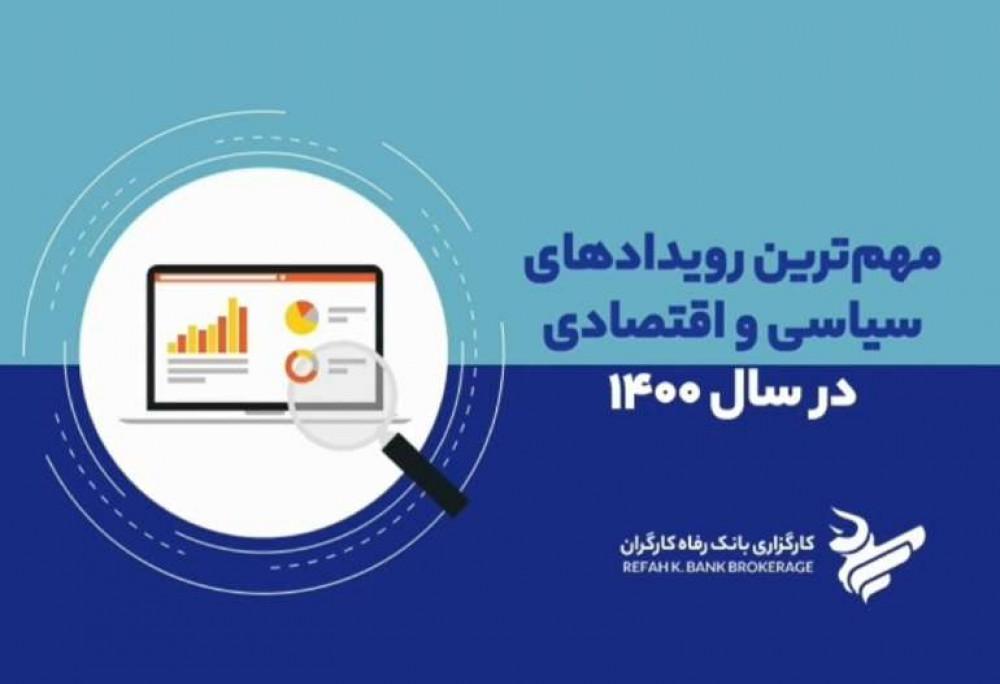 مهم‌ترین رویدادهای سیاسی و اقتصادی در سال ۱۴۰۰

کارگزاری بانک رفاه کارگران
REFAH K. BANK BROKERAGE